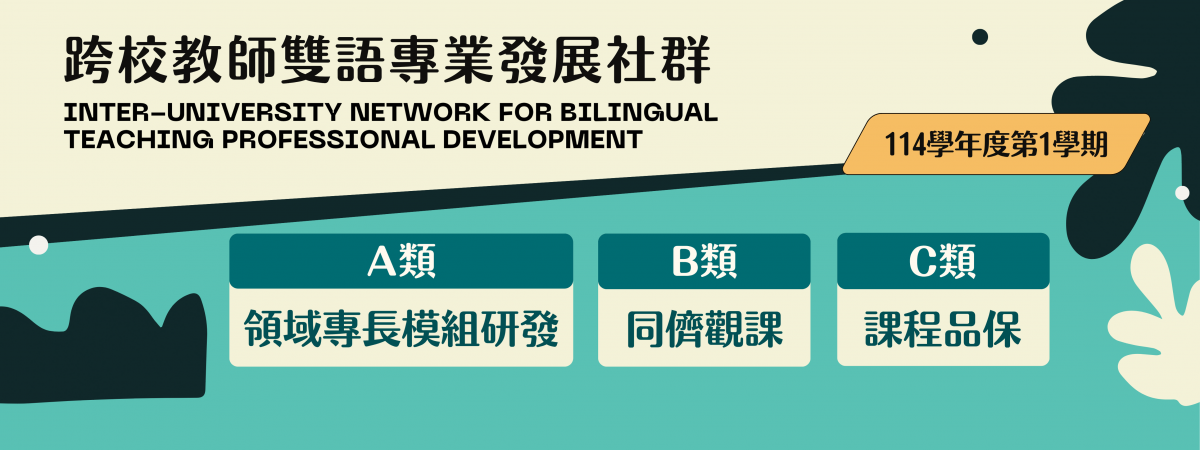 跨校教師雙語專業發展社群

INTER-UNIVERSITY NETWORK FOR BILINGUAL TEACHING PROFESSIONAL DEVELOPMENT

114學年度第1學期

A類
領域專長模組研發

B類
同儕觀課

C類
課程品保